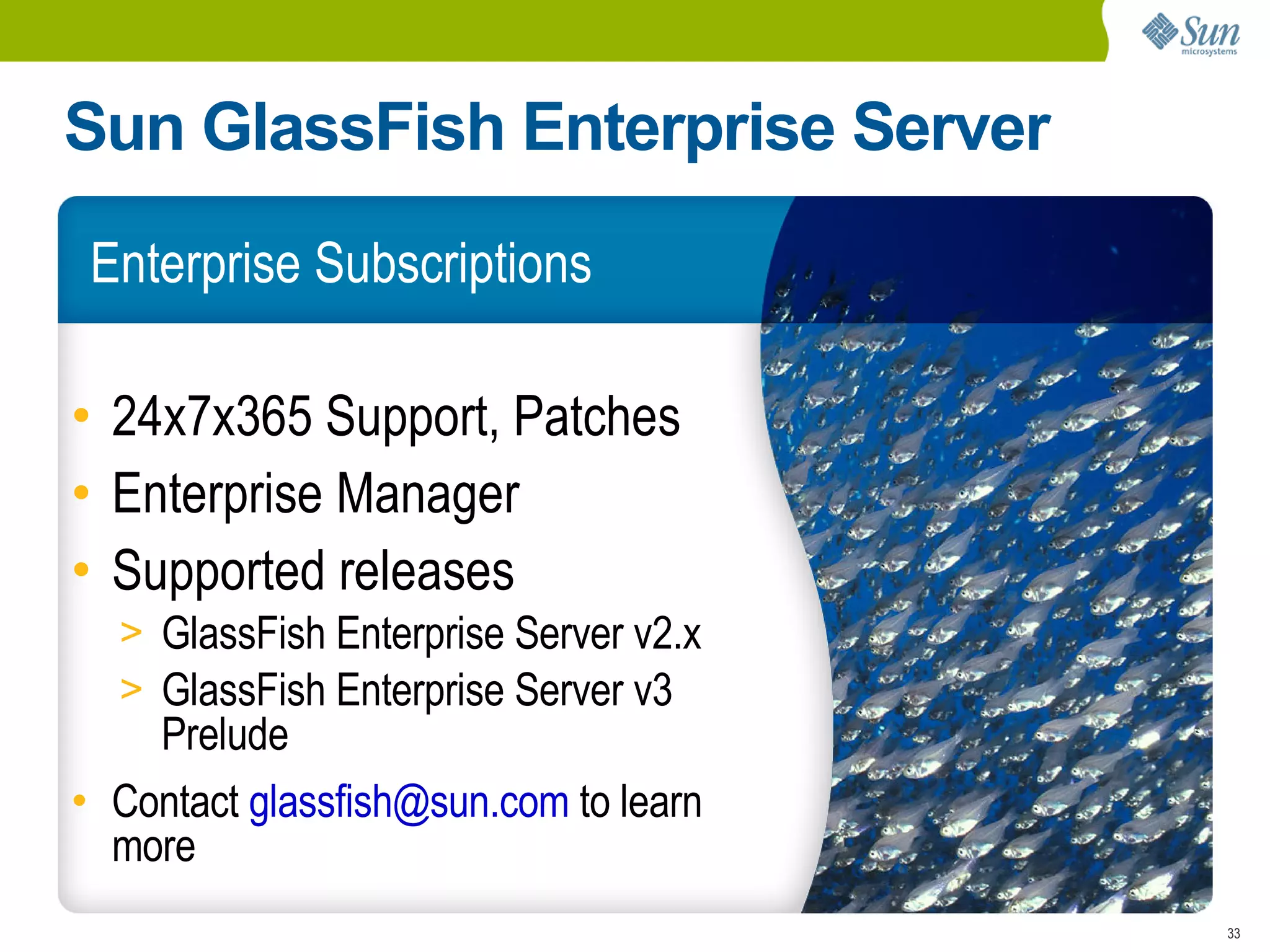 Sun microsystems

Sun GlassFish Enterprise Server

Enterprise Subscriptions

• 24x7x365 Support, Patches
• Enterprise Manager
• Supported releases
> GlassFish Enterprise Server v2.x
> GlassFish Enterprise Server v3 Prelude
• Contact glassfish@sun.com to learn more

33